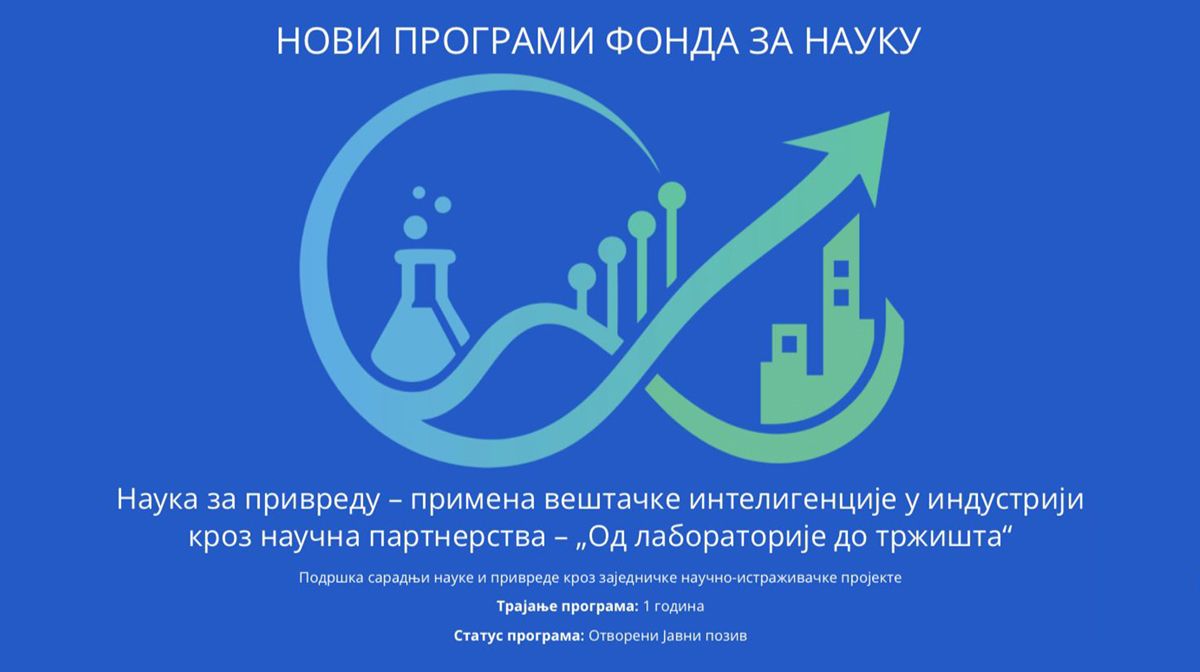 НОВИ ПРОГРАМИ ФОНДА ЗА НАУКУ

Наука за привреду – примена вештачке интелигенције у индустрији кроз научна партнерства – „Од лабораторије до тржишта“

Подршка сарадњи науке и привреде кроз заједничке научно-истраживачке пројекте

Трајање програма: 1 година

Статус програма: Отворени Јавни позив